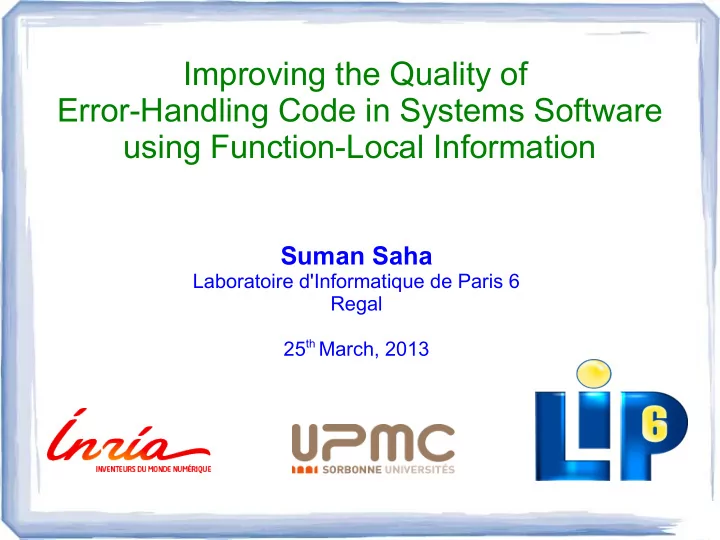 Improving the Quality of Error-Handling Code in Systems Software using Function-Local Information

Suman Saha
Laboratoire d'Informatique de Paris 6
Regal

25$^{th}$ March, 2013

Inria
INVENTEURS DU MONDE NUMÉRIQUE

UPMC
SORBONNE UNIVERSITÉS

LIP6